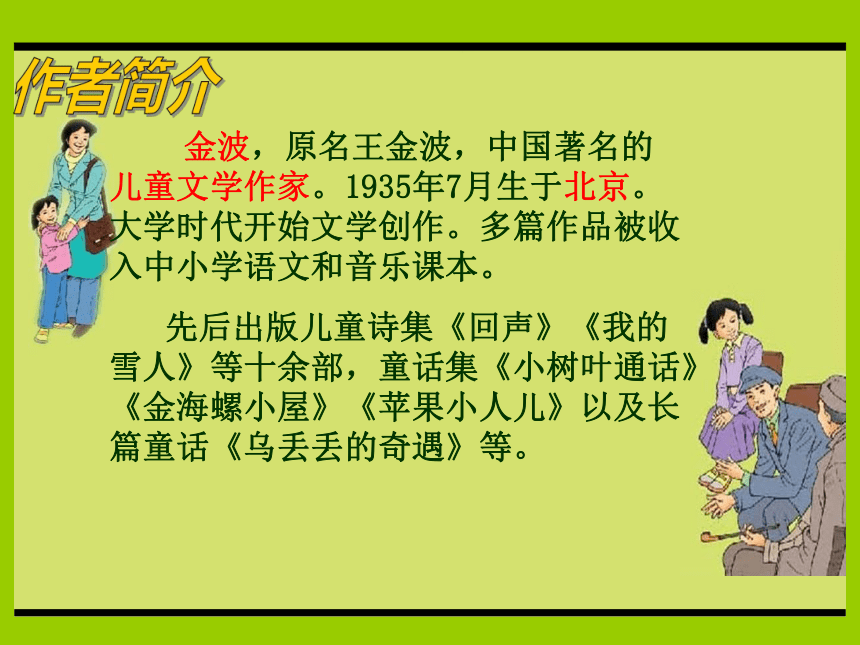 作者简介

金波，原名王金波，中国著名的儿童文学作家。1935年7月生于北京。大学时代开始文学创作。多篇作品被收入中小学语文和音乐课本。

先后出版儿童诗集《回声》《我的雪人》等十余部，童话集《小树叶通话》《金海螺小屋》《苹果小人儿》以及长篇童话《乌丢丢的奇遇》等。